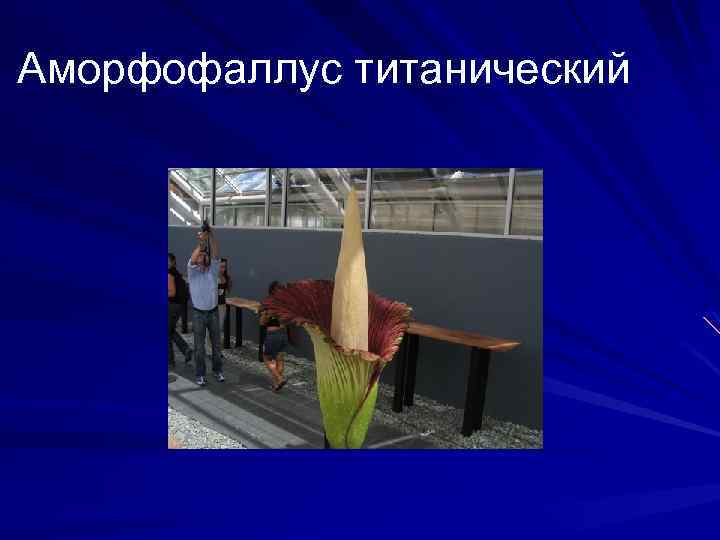 Аморфофаллус титанический